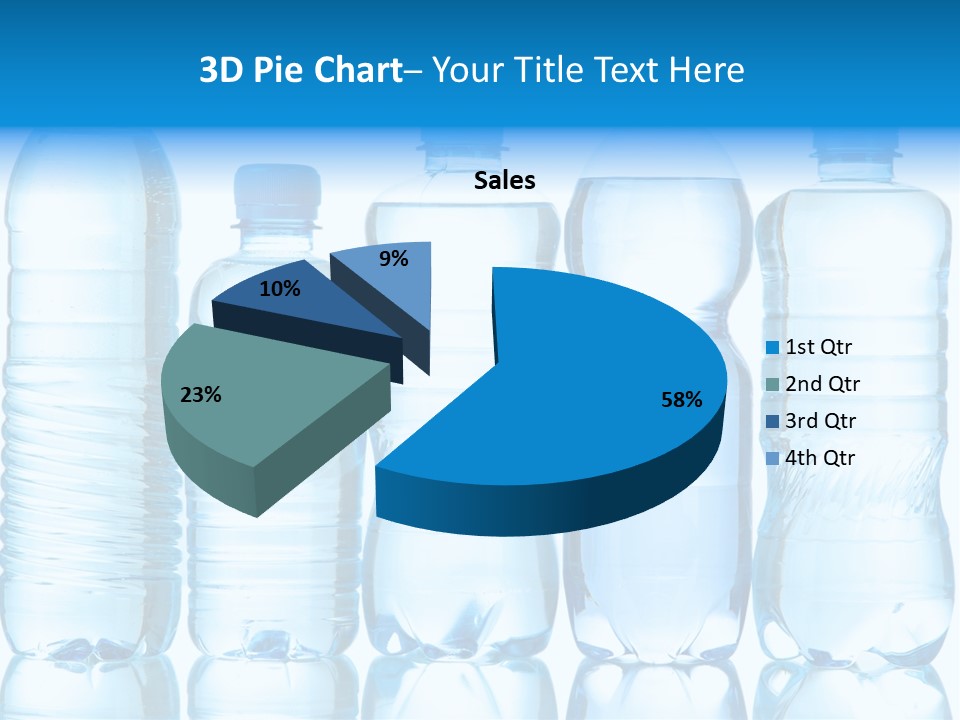 3D Pie Chart– Your Title Text Here

Sales

9%

10%

23%

58%

1st Qtr
2nd Qtr
3rd Qtr
4th Qtr